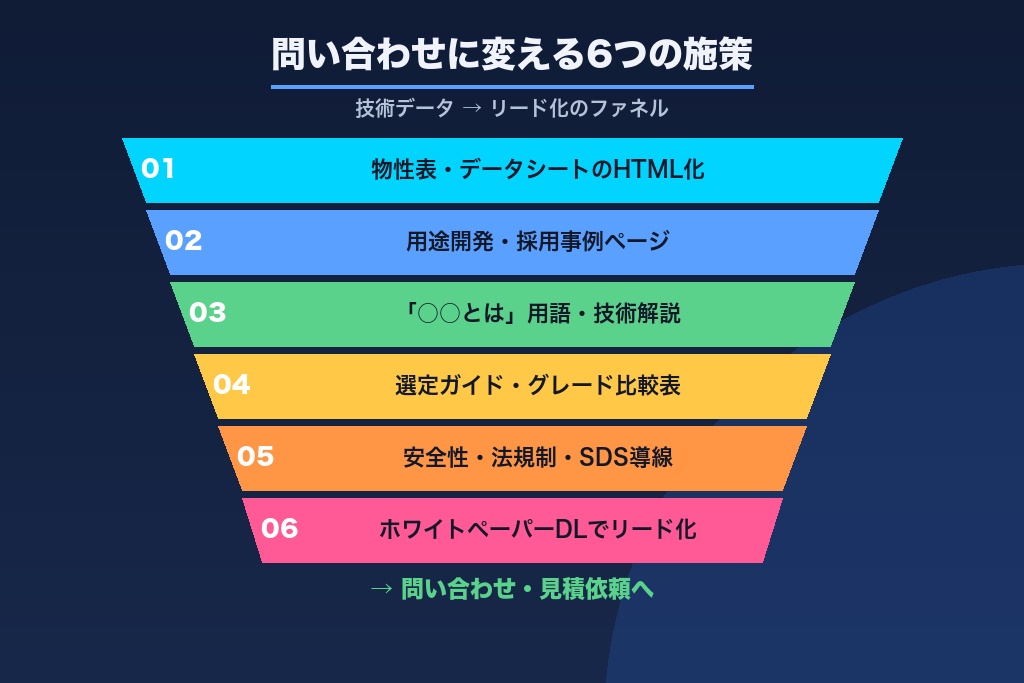 問い合わせに変える6つの施策

技術データ → リード化のファネル

01 物性表・データシートのHTML化

02 用途開発・採用事例ページ

03 「○○とは」用語・技術解説

04 選定ガイド・グレード比較表

05 安全性・法規制・SDS導線

06 ホワイトペーパーDLでリード化

→ 問い合わせ・見積依頼へ